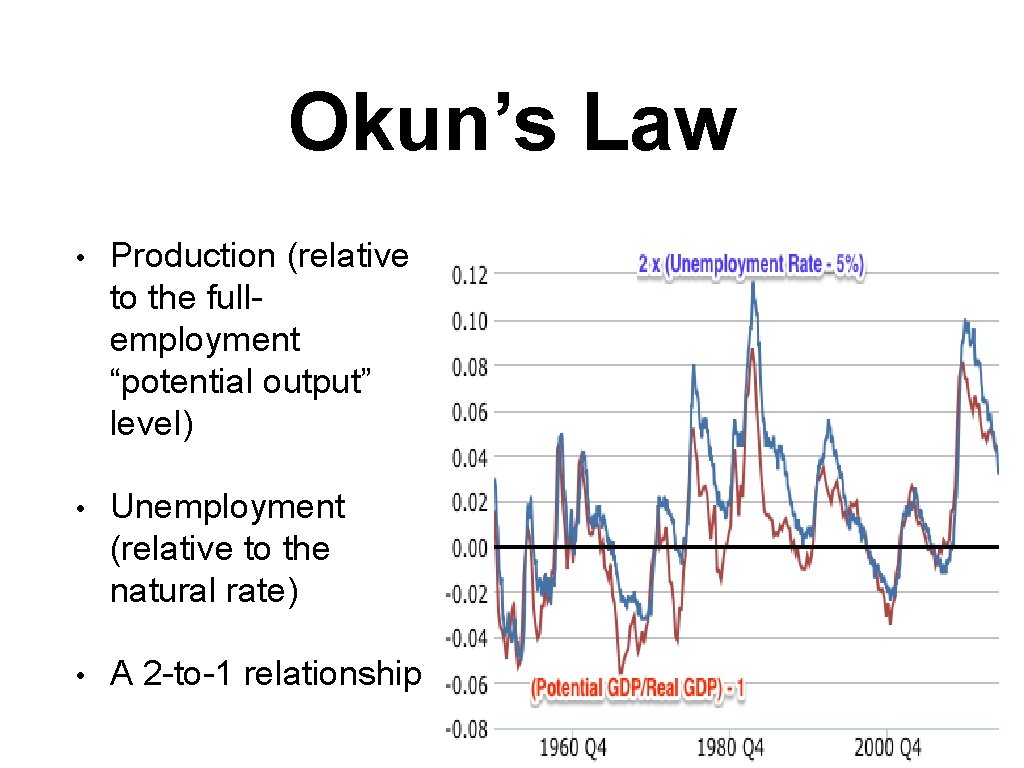 Okun's Law

• Production (relative to the full-employment "potential output" level)

• Unemployment (relative to the natural rate)

• A 2-to-1 relationship

2 x (Unemployment Rate - 5%)

0.12
0.10
0.08
0.06
0.04
0.02
0.00
-0.02
-0.04
-0.06
-0.08

(Potential GDP/Real GDP) - 1

1960 Q4
1980 Q4
2000 Q4